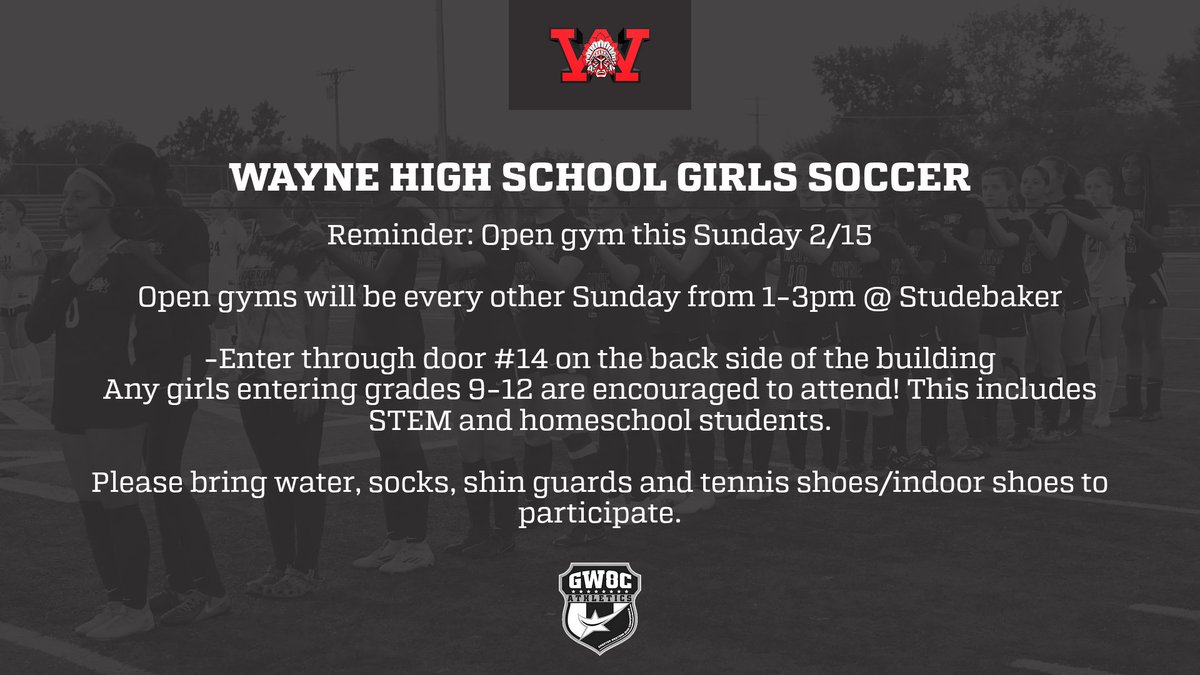 W

WAYNE HIGH SCHOOL GIRLS SOCCER

Reminder: Open gym this Sunday 2/15

Open gyms will be every other Sunday from 1-3pm @ Studebaker

-Enter through door #14 on the back side of the building
Any girls entering grades 9-12 are encouraged to attend! This includes STEM and homeschool students.

Please bring water, socks, shin guards and tennis shoes/indoor shoes to participate.

GWOC
ATHLETICS